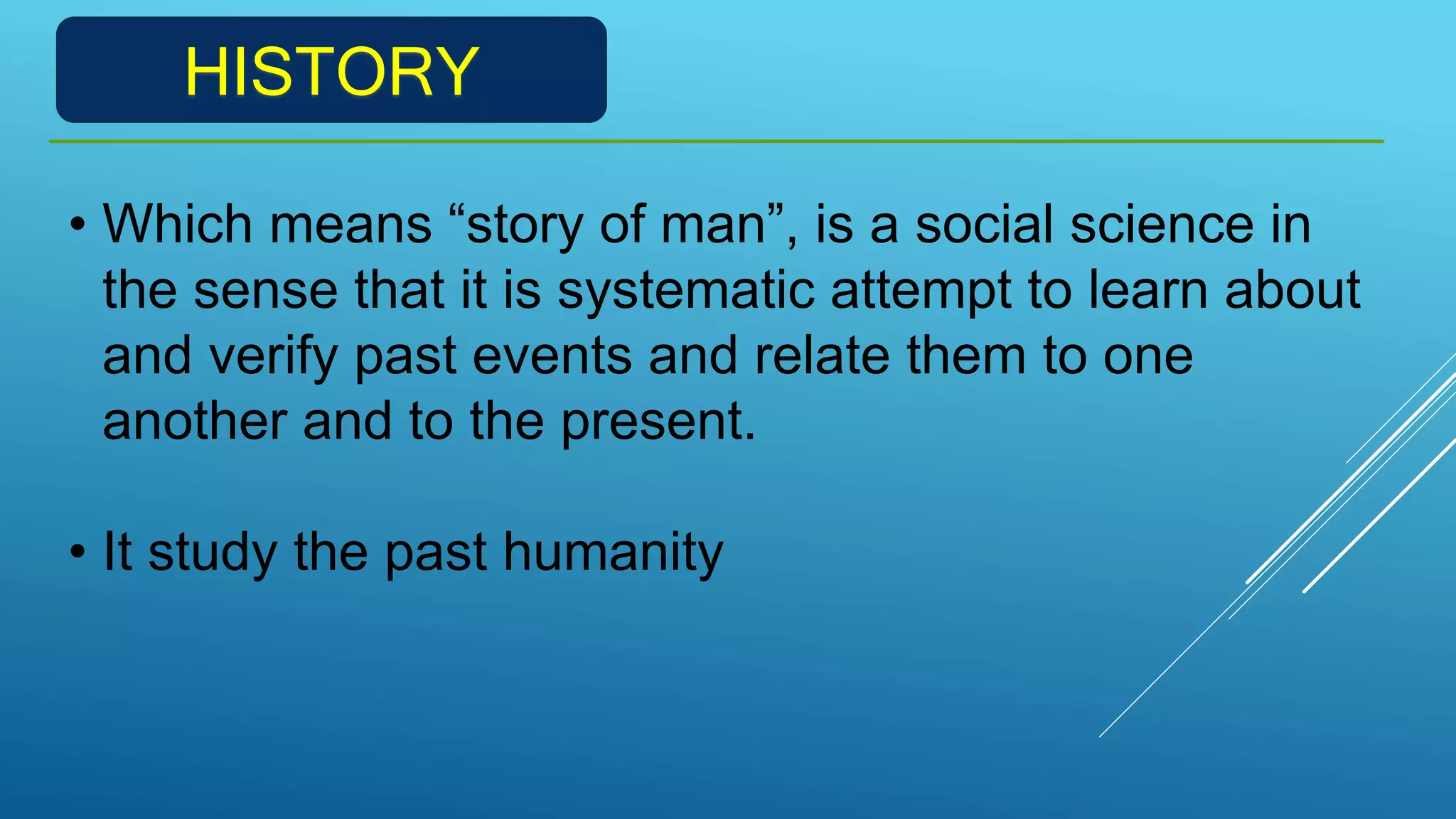 HISTORY

• Which means “story of man”, is a social science in the sense that it is systematic attempt to learn about and verify past events and relate them to one another and to the present.

• It study the past humanity